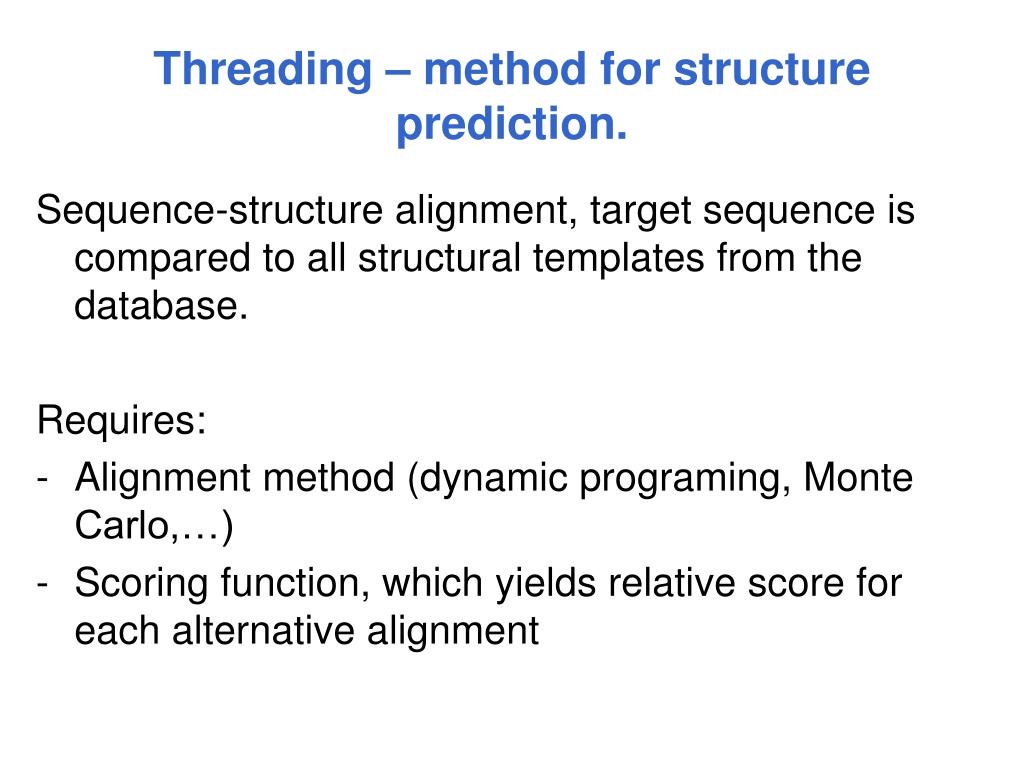 Threading – method for structure prediction.

Sequence-structure alignment, target sequence is compared to all structural templates from the database.

Requires:
- Alignment method (dynamic programing, Monte Carlo,…)
- Scoring function, which yields relative score for each alternative alignment